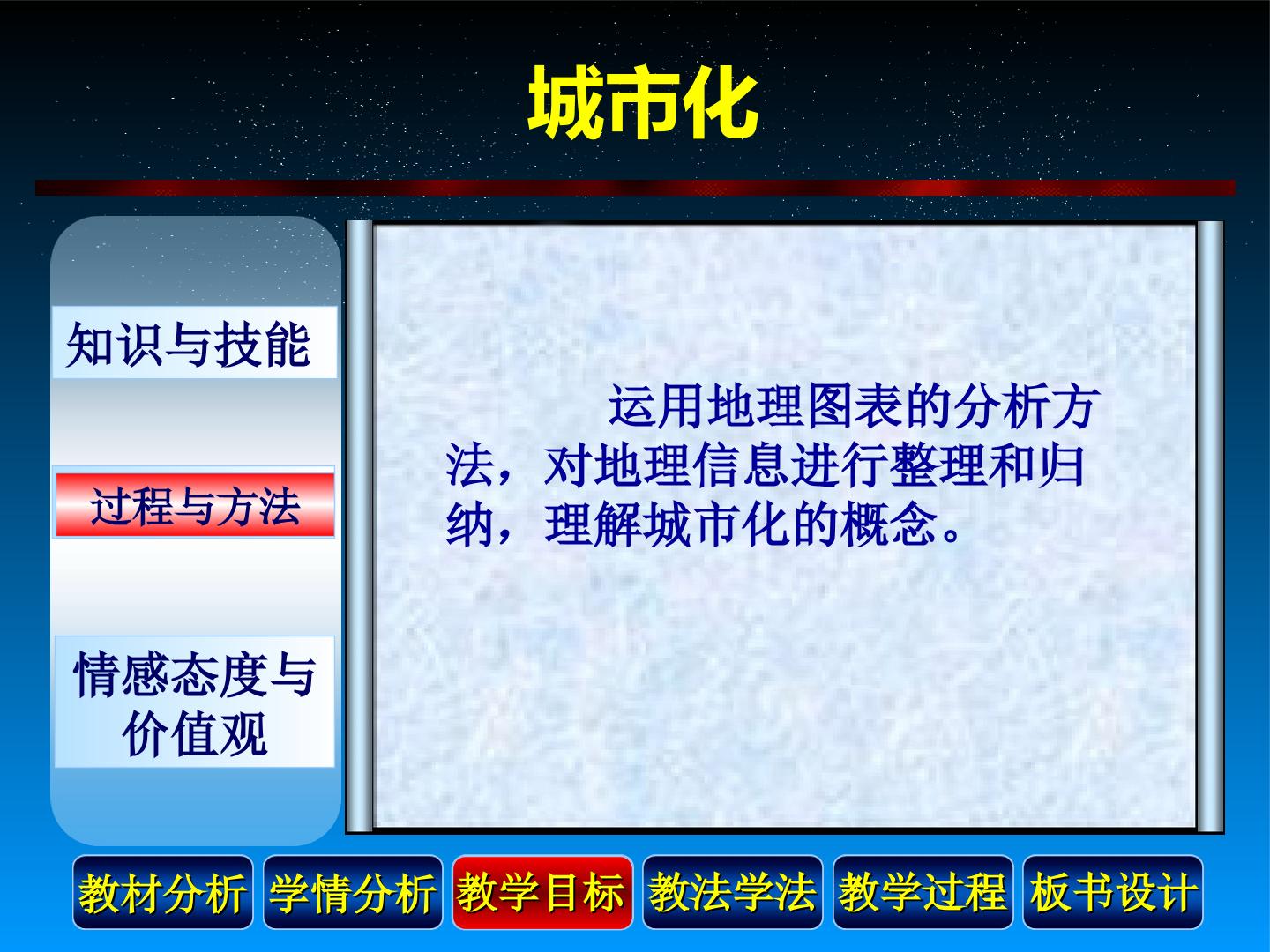 城市化

知识与技能

过程与方法

情感态度与价值观

运用地理图表的分析方法，对地理信息进行整理和归纳，理解城市化的概念。

教材分析 学情分析 教学目标 教法学法 教学过程 板书设计